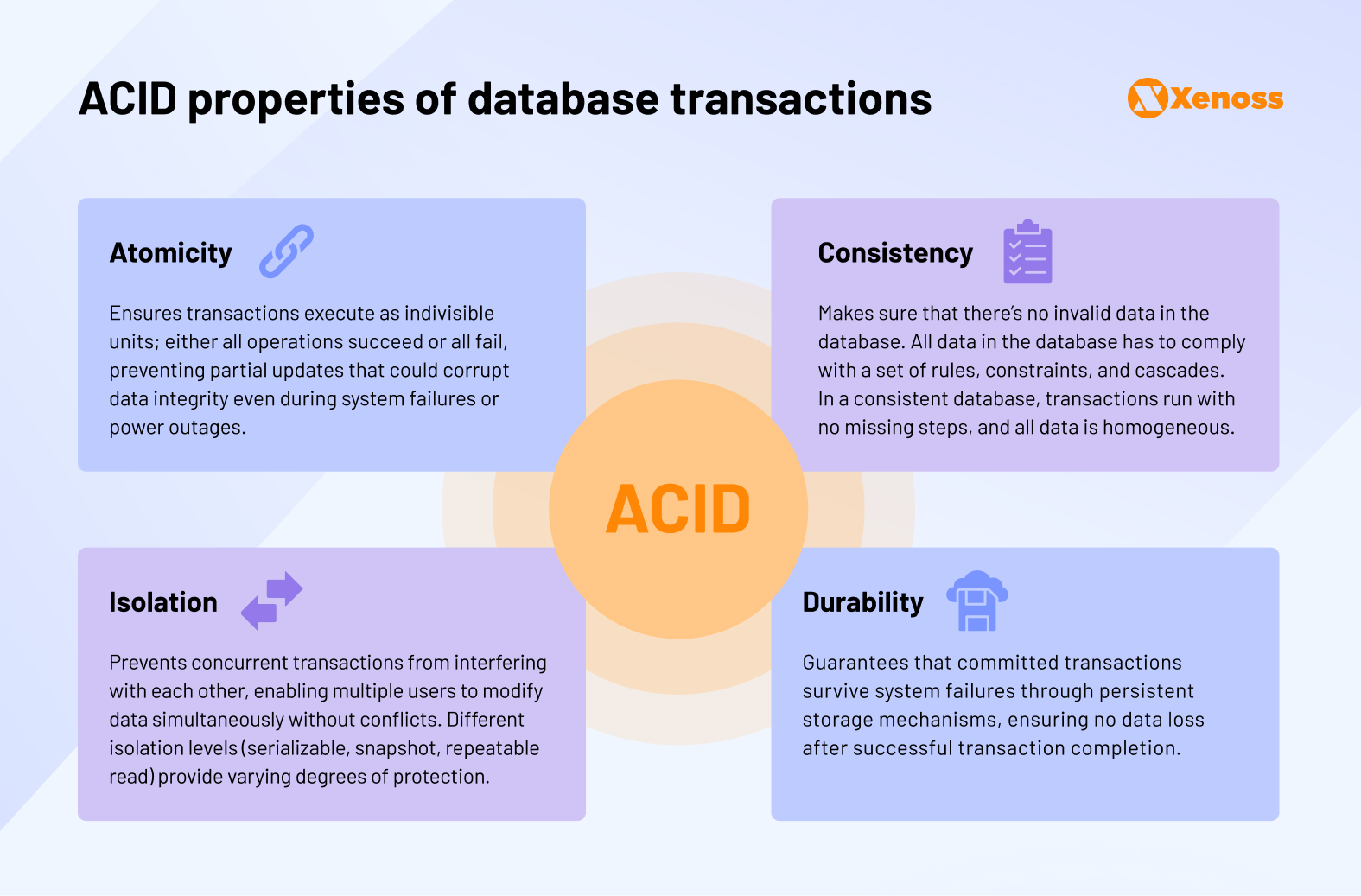 ACID properties of database transactions

Xenoss

Atomicity

Ensures transactions execute as indivisible units; either all operations succeed or all fail, preventing partial updates that could corrupt data integrity even during system failures or power outages.

Consistency

Makes sure that there's no invalid data in the database. All data in the database has to comply with a set of rules, constraints, and cascades. In a consistent database, transactions run with no missing steps, and all data is homogeneous.

ACID

Isolation

Prevents concurrent transactions from interfering with each other, enabling multiple users to modify data simultaneously without conflicts. Different isolation levels (serializable, snapshot, repeatable read) provide varying degrees of protection.

Durability

Guarantees that committed transactions survive system failures through persistent storage mechanisms, ensuring no data loss after successful transaction completion.